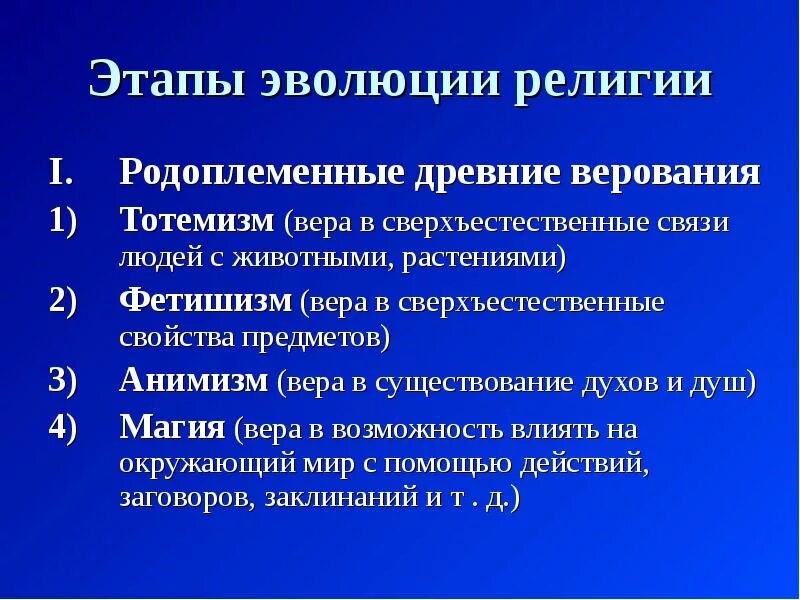 Этапы эволюции религии

I. Родоплеменные древние верования

1) Тотемизм (вера в сверхъестественные связи людей с животными, растениями)

2) Фетишизм (вера в сверхъестественные свойства предметов)

3) Анимизм (вера в существование духов и душ)

4) Магия (вера в возможность влиять на окружающий мир с помощью действий, заговоров, заклинаний и т . д.)